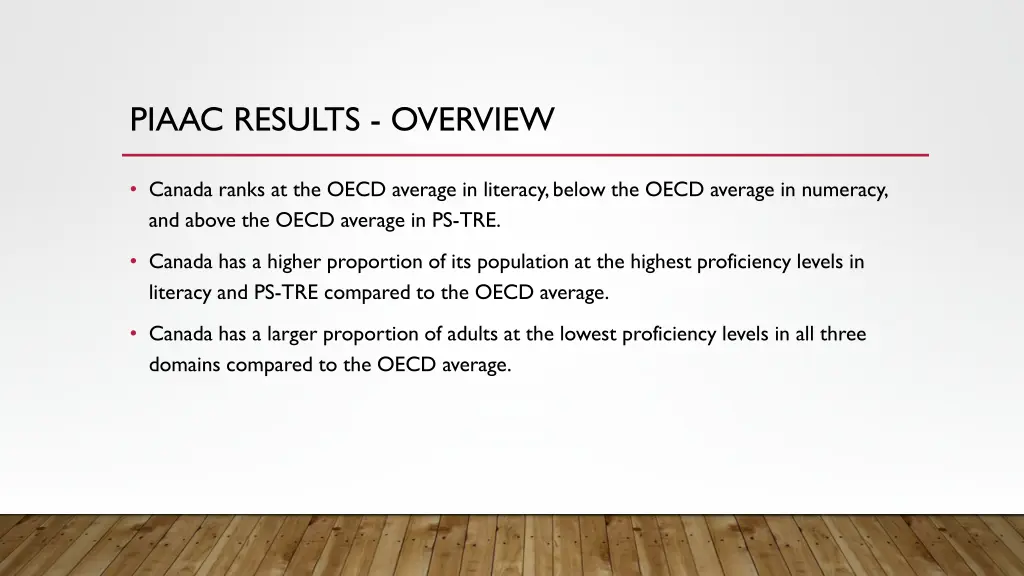 PIAAC RESULTS - OVERVIEW

• Canada ranks at the OECD average in literacy, below the OECD average in numeracy, and above the OECD average in PS-TRE.

• Canada has a higher proportion of its population at the highest proficiency levels in literacy and PS-TRE compared to the OECD average.

• Canada has a larger proportion of adults at the lowest proficiency levels in all three domains compared to the OECD average.